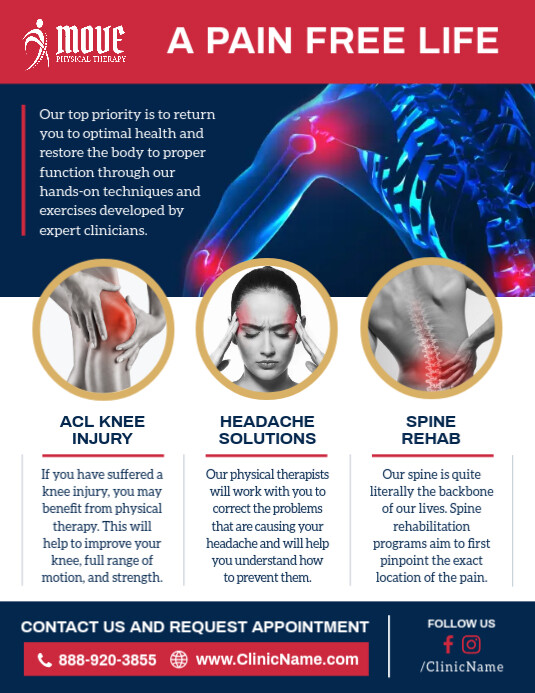 MOVE
PHYSICAL THERAPY

A PAIN FREE LIFE

Our top priority is to return you to optimal health and restore the body to proper function through our hands-on techniques and exercises developed by expert clinicians.

ACL KNEE INJURY

If you have suffered a knee injury, you may benefit from physical therapy. This will help to improve your knee, full range of motion, and strength.

HEADACHE SOLUTIONS

Our physical therapists will work with you to correct the problems that are causing your headache and will help you understand how to prevent them.

SPINE REHAB

Our spine is quite literally the backbone of our lives. Spine rehabilitation programs aim to first pinpoint the exact location of the pain.

CONTACT US AND REQUEST APPOINTMENT

888-920-3855 www.ClinicName.com

FOLLOW US

/ClinicName